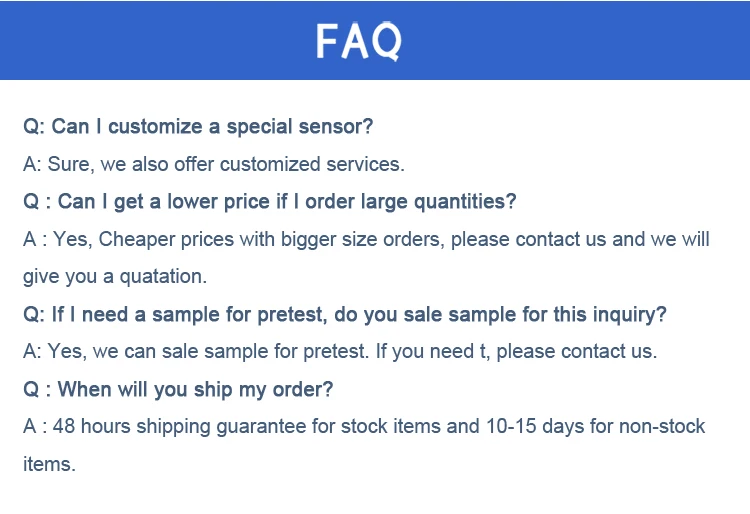 FAQ

Q: Can I customize a special sensor?

A: Sure, we also offer customized services.

Q : Can I get a lower price if I order large quantities?

A : Yes, Cheaper prices with bigger size orders, please contact us and we will give you a quatation.

Q: If I need a sample for pretest, do you sale sample for this inquiry?

A: Yes, we can sale sample for pretest. If you need t, please contact us.

Q : When will you ship my order?

A : 48 hours shipping guarantee for stock items and 10-15 days for non-stock items.